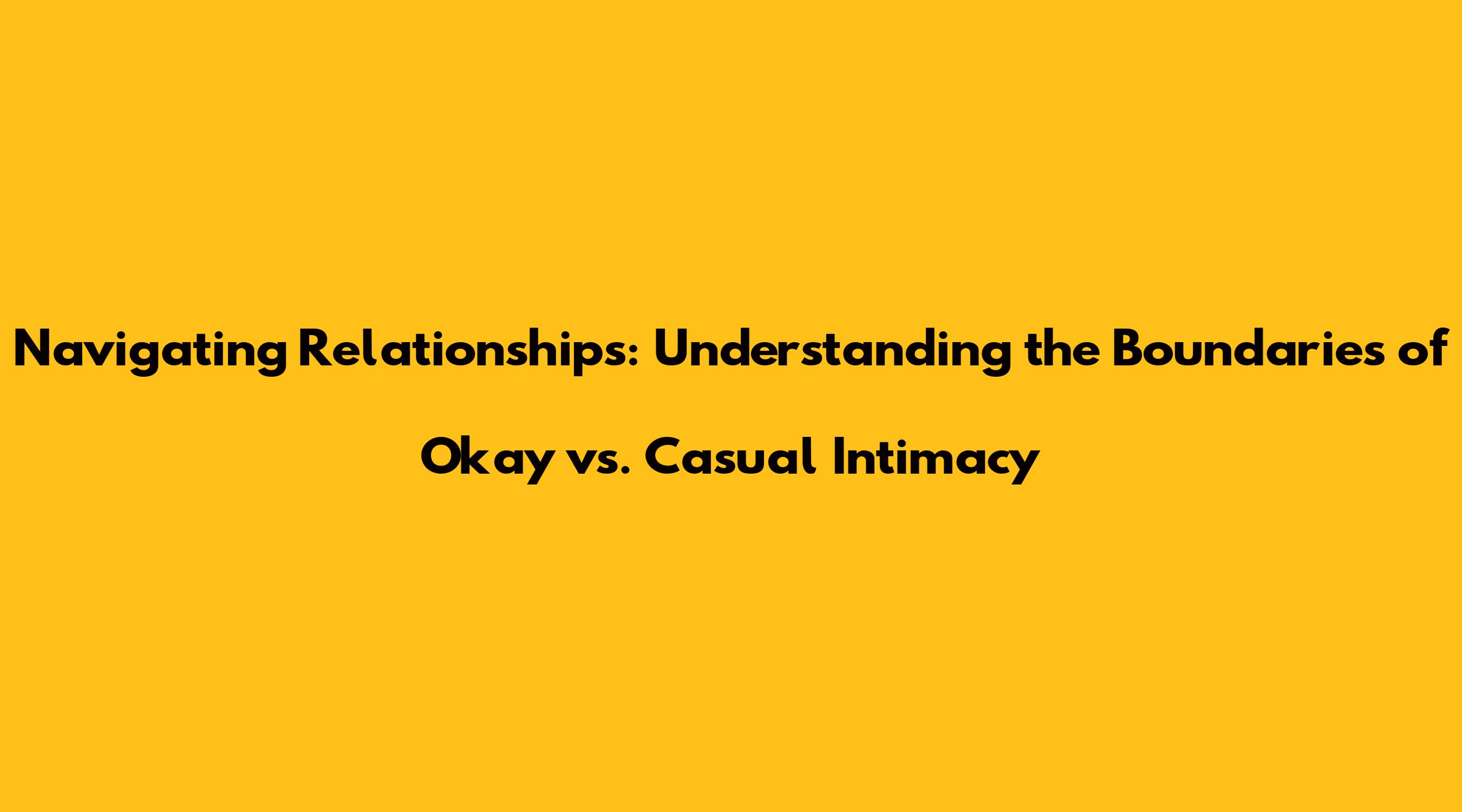 Navigating Relationships: Understanding the Boundaries of Okay vs. Casual Intimacy